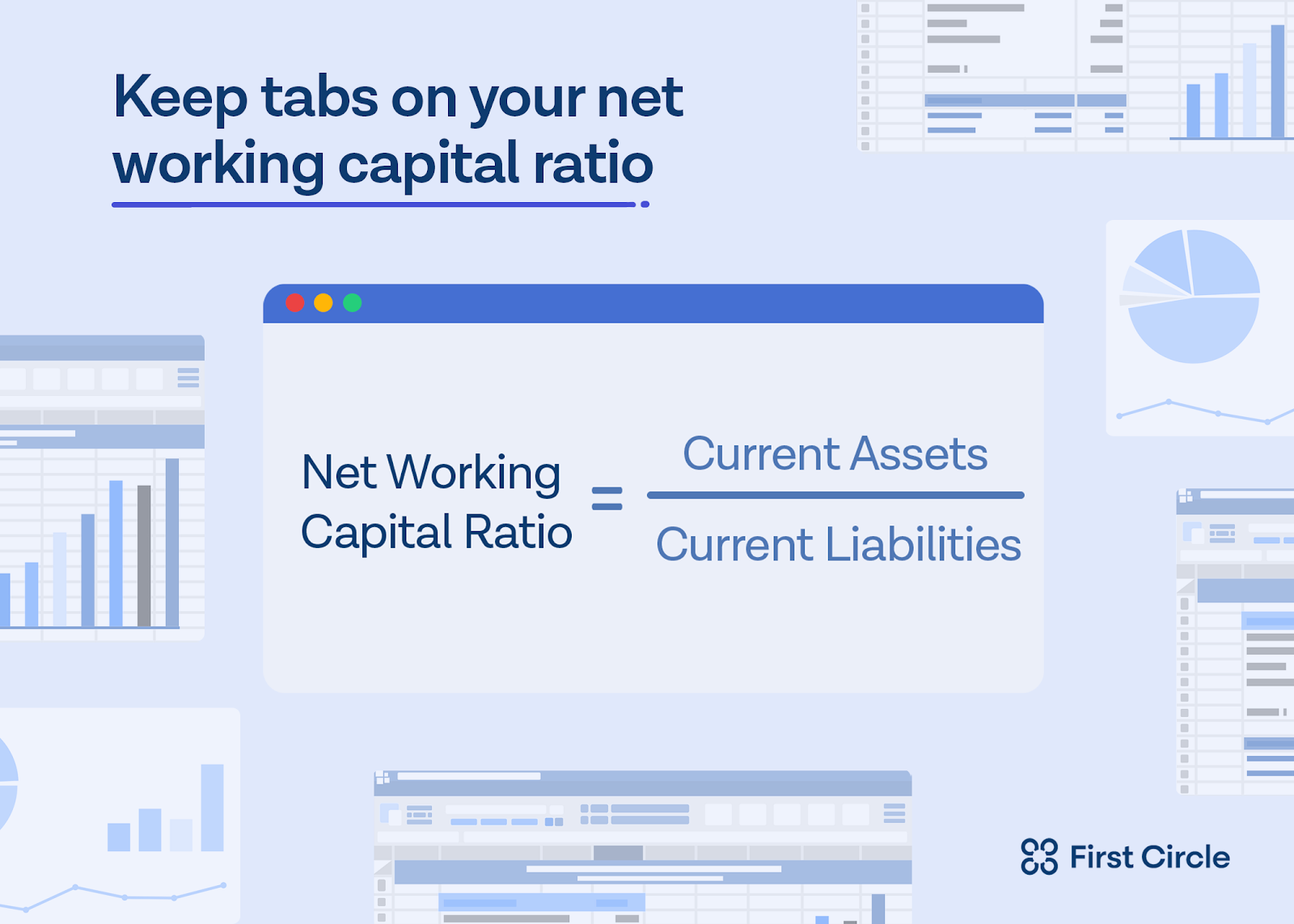 Keep tabs on your net working capital ratio

$\text{Net Working Capital Ratio} = \frac{\text{Current Assets}}{\text{Current Liabilities}}$

First Circle